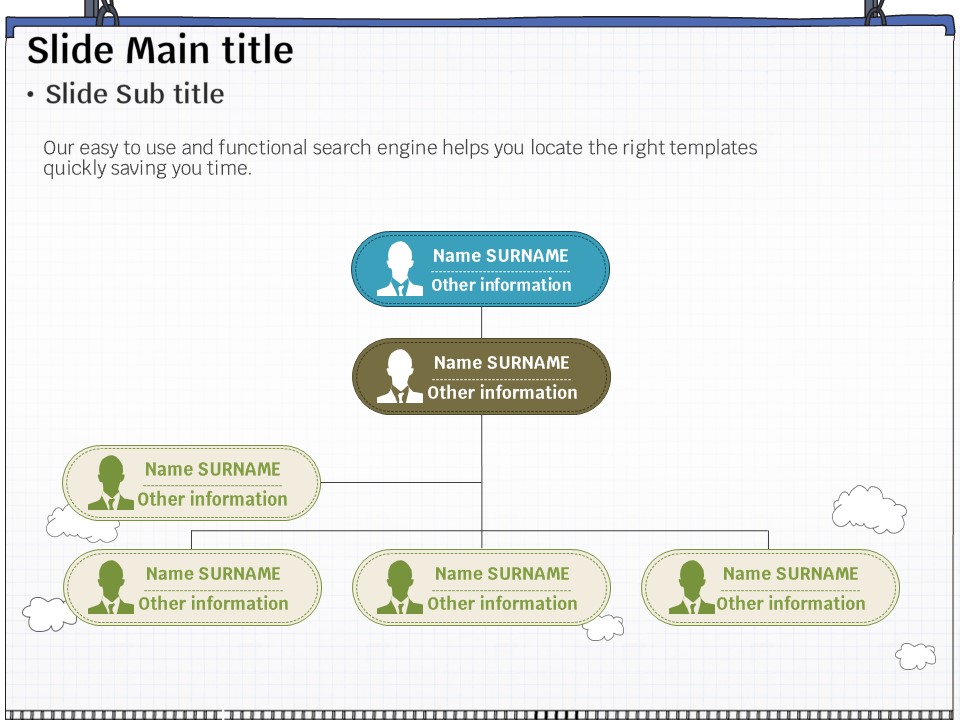 Slide Main title

• Slide Sub title

Our easy to use and functional search engine helps you locate the right templates quickly saving you time.

Name SURNAME
Other information

Name SURNAME
Other information

Name SURNAME
Other information

Name SURNAME
Other information

Name SURNAME
Other information

Name SURNAME
Other information